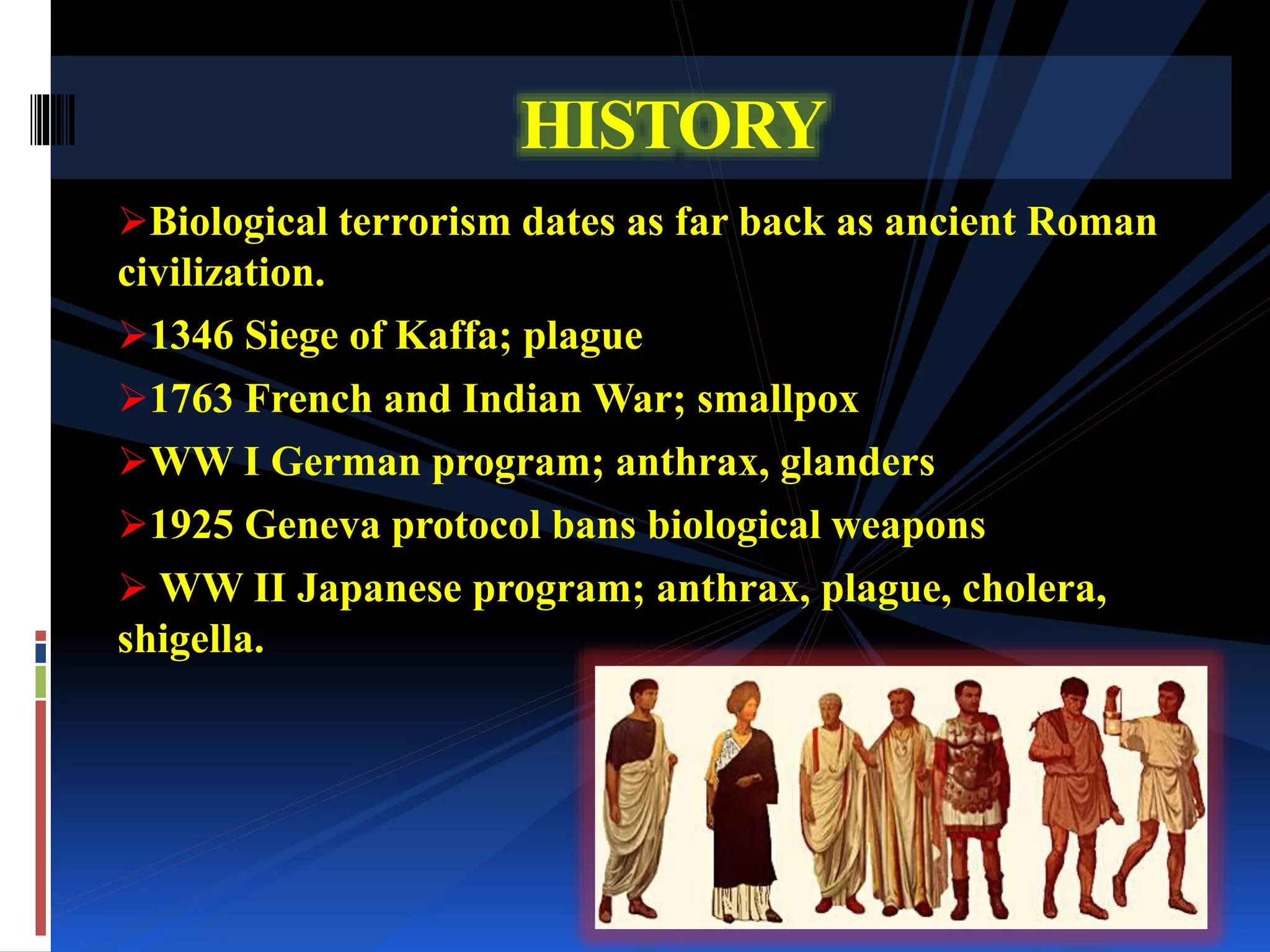 HISTORY

➢Biological terrorism dates as far back as ancient Roman civilization.

➢1346 Siege of Kaffa; plague

➢1763 French and Indian War; smallpox

➢WW I German program; anthrax, glanders

➢1925 Geneva protocol bans biological weapons

➢ WW II Japanese program; anthrax, plague, cholera, shigella.